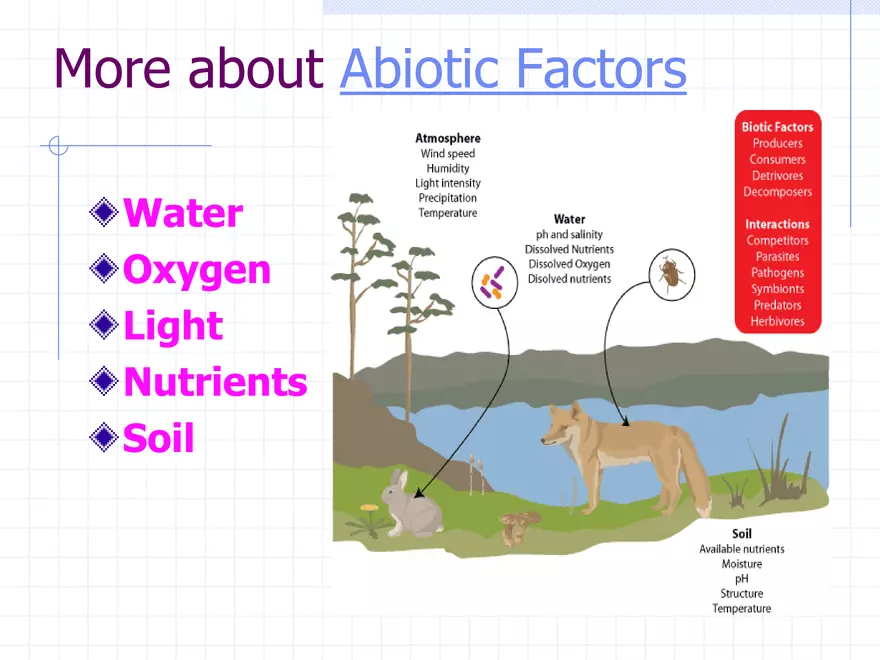 More about Abiotic Factors

Water
Oxygen
Light
Nutrients
Soil

Atmosphere
Wind speed
Humidity
Light intensity
Precipitation
Temperature

Water
ph and salinity
Dissolved Nutrients
Dissolved Oxygen
Disolved nutrients

Biotic Factors
Producers
Consumers
Detrivores
Decomposers

Interactions
Competitors
Parasites
Pathogens
Symbionts
Predators
Herbivores

Soil
Available nutrients
Moisture
pH
Structure
Temperature